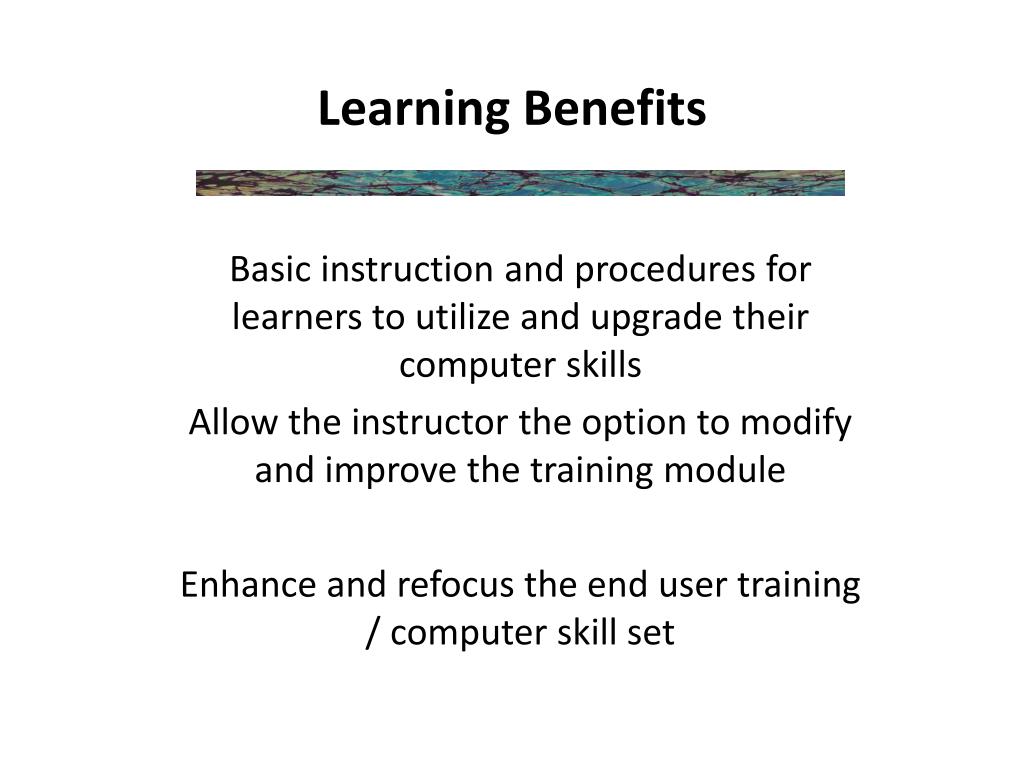 Learning Benefits

Basic instruction and procedures for learners to utilize and upgrade their computer skills

Allow the instructor the option to modify and improve the training module

Enhance and refocus the end user training / computer skill set